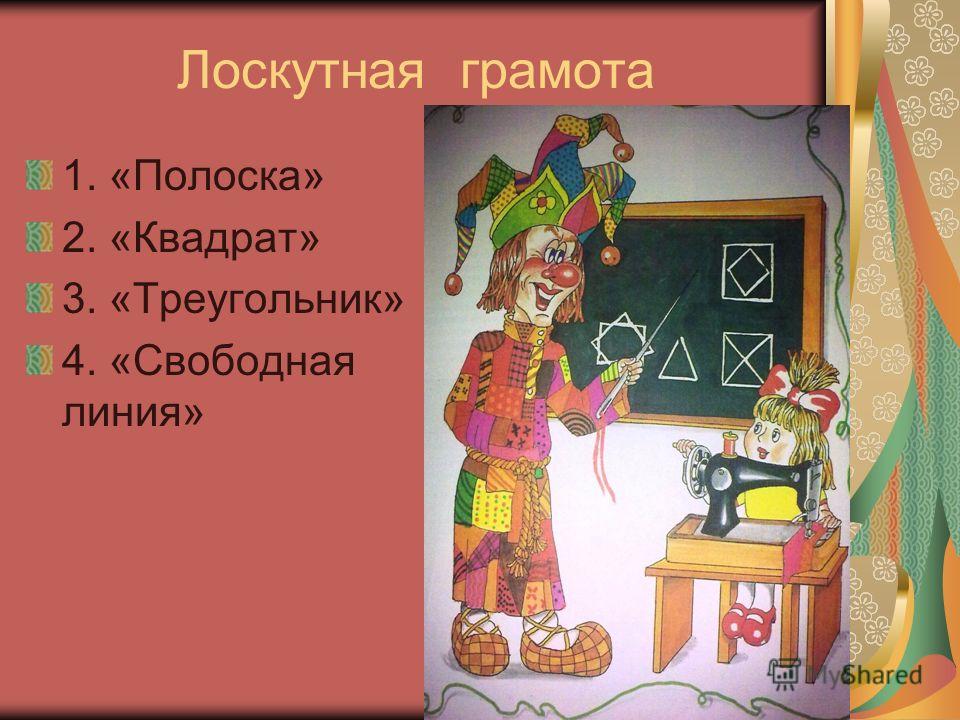 Лоскутная грамота

1. «Полоска»
2. «Квадрат»
3. «Треугольник»
4. «Свободная линия»

MyShared